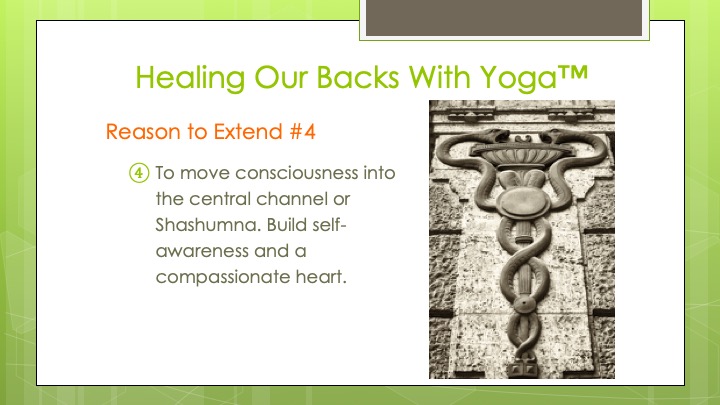 Healing Our Backs With Yoga™

Reason to Extend #4

④ To move consciousness into the central channel or Shashumna. Build self-awareness and a compassionate heart.